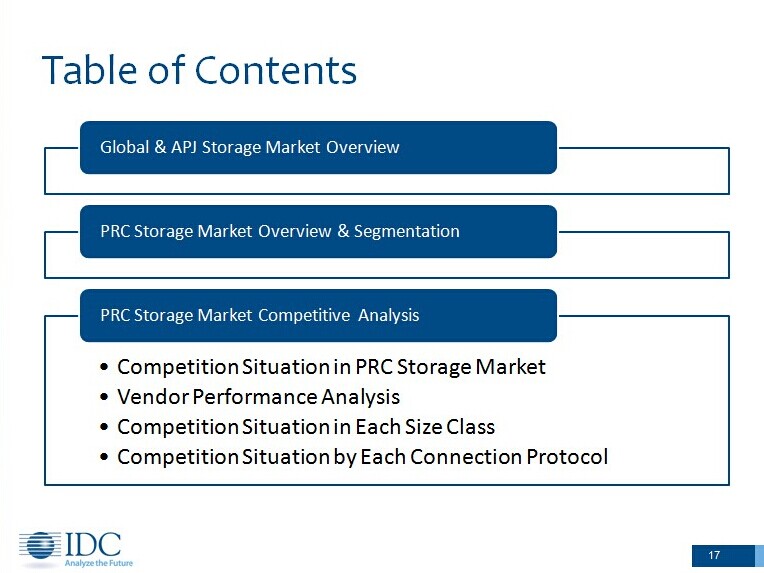 Table of Contents

Global & APJ Storage Market Overview

PRC Storage Market Overview & Segmentation

PRC Storage Market Competitive Analysis

• Competition Situation in PRC Storage Market
• Vendor Performance Analysis
• Competition Situation in Each Size Class
• Competition Situation by Each Connection Protocol

IDC
Analyze the Future

17